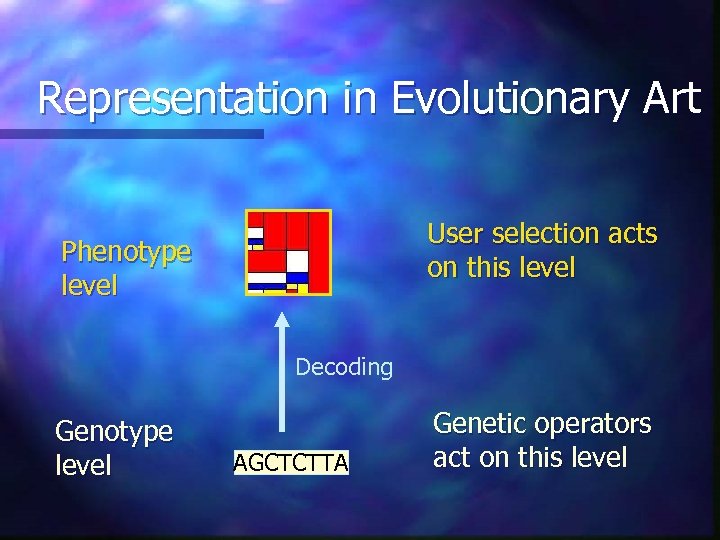 Representation in Evolutionary Art

Phenotype level

User selection acts on this level

Decoding

Genotype level

AGCTCTTA

Genetic operators act on this level